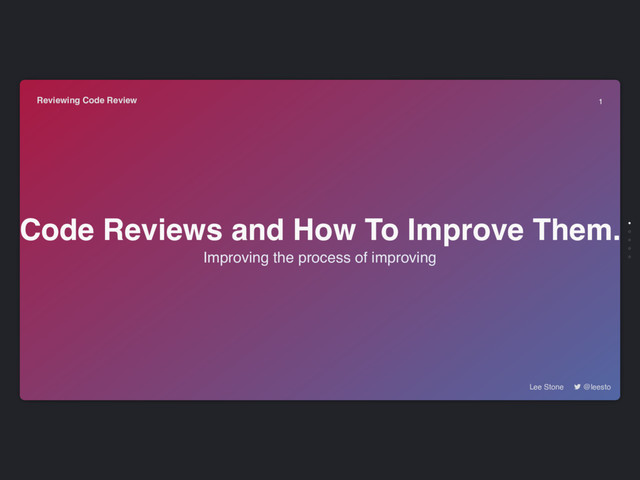 Reviewing Code Review

1

Code Reviews and How To Improve Them.

Improving the process of improving

Lee Stone @leesto